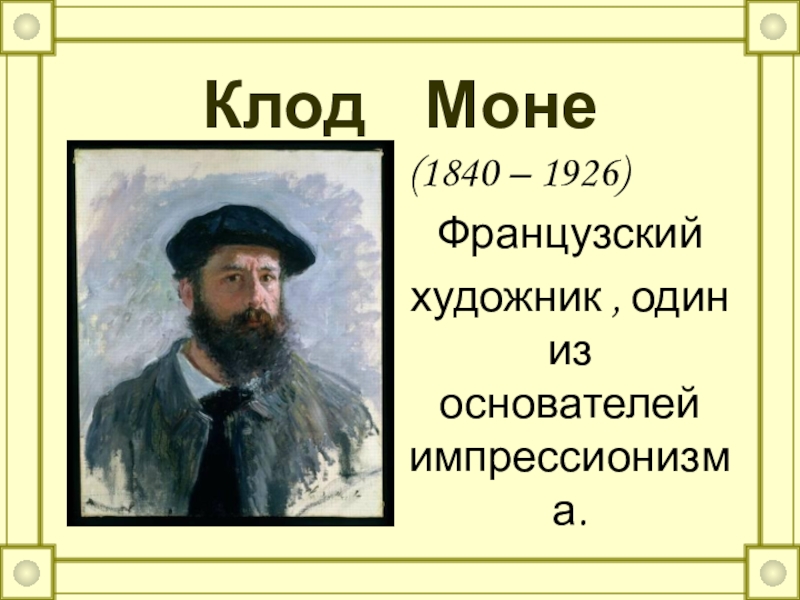 Клод Моне

(1840 – 1926)

Французский художник , один из основателей импрессионизма.